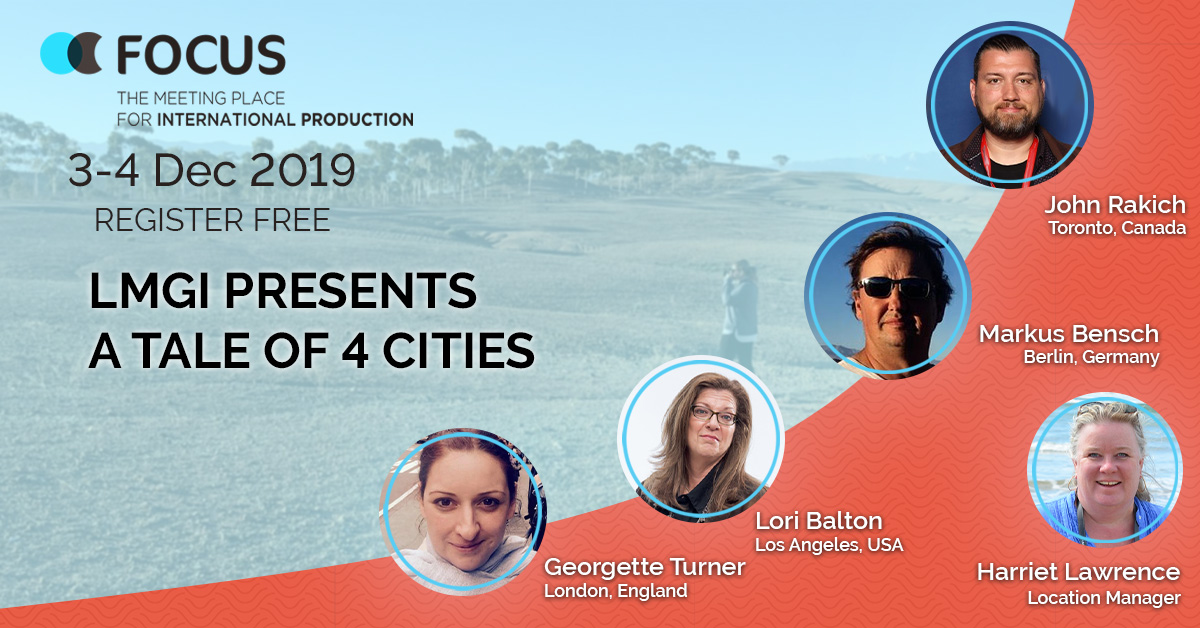 FOCUS
THE MEETING PLACE FOR INTERNATIONAL PRODUCTION

3-4 Dec 2019
REGISTER FREE

LMGI PRESENTS
A TALE OF 4 CITIES

John Rakich
Toronto, Canada

Markus Bensch
Berlin, Germany

Lori Balton
Los Angeles, USA

Georgette Turner
London, England

Harriet Lawrence
Location Manager